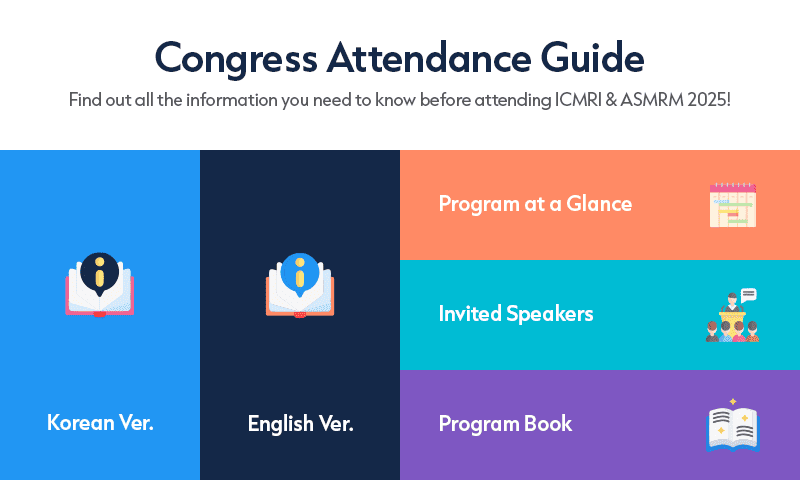 Congress Attendance Guide
Find out all the information you need to know before attending ICMRI & ASMRM 2025!

Korean Ver.

English Ver.

Program at a Glance

Invited Speakers

Program Book